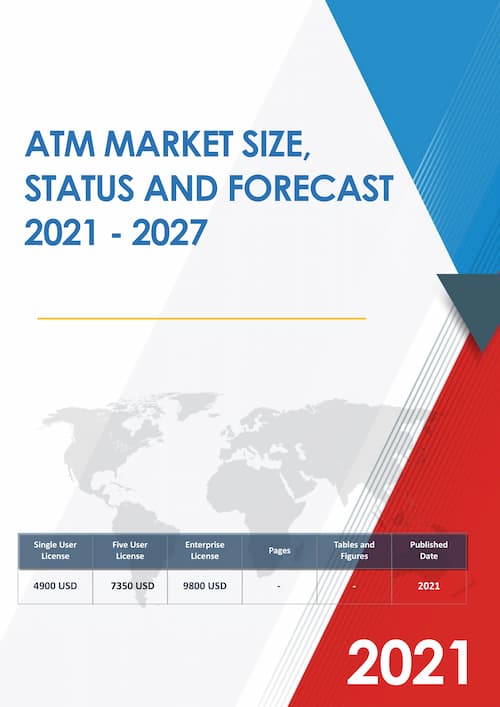 ATM MARKET SIZE, STATUS AND FORECAST 2021 - 2027

| Single User License | Five User License | Enterprise License | Pages | Tables and Figures | Published Date |
|---|---|---|---|---|---|
| 4900 USD | 7350 USD | 9800 USD | - | - | 2021 |

2021